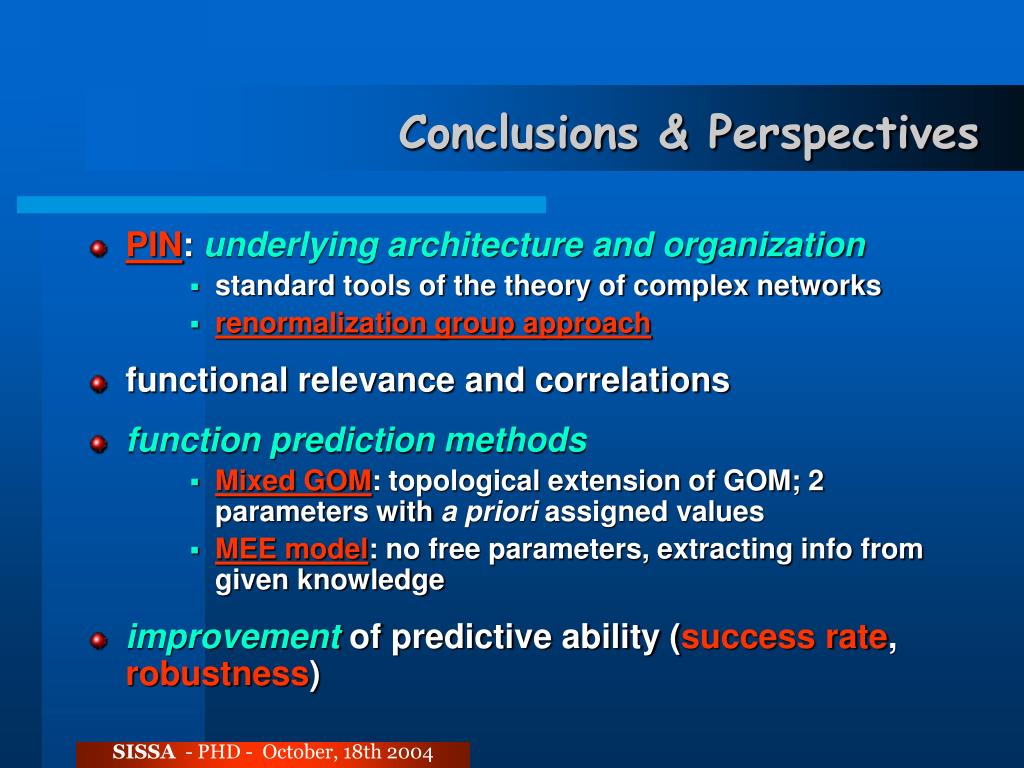 Conclusions & Perspectives

PIN: underlying architecture and organization
- standard tools of the theory of complex networks
- renormalization group approach

functional relevance and correlations

function prediction methods
- Mixed GOM: topological extension of GOM; 2 parameters with a priori assigned values
- MEE model: no free parameters, extracting info from given knowledge

improvement of predictive ability (success rate, robustness)

SISSA - PHD - October, 18th 2004